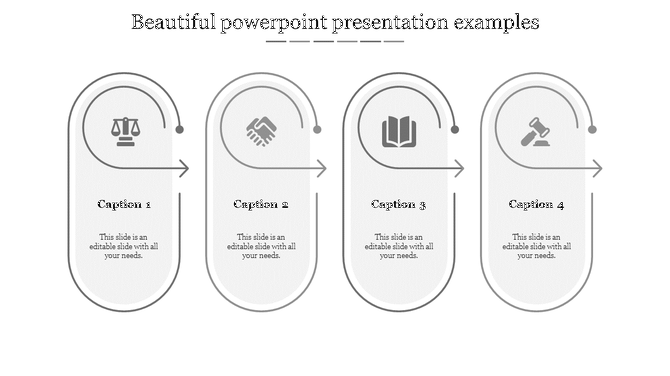 Beautiful powerpoint presentation examples

Caption 1

This slide is an editable slide with all your needs.

Caption 2

This slide is an editable slide with all your needs.

Caption 3

This slide is an editable slide with all your needs.

Caption 4

This slide is an editable slide with all your needs.